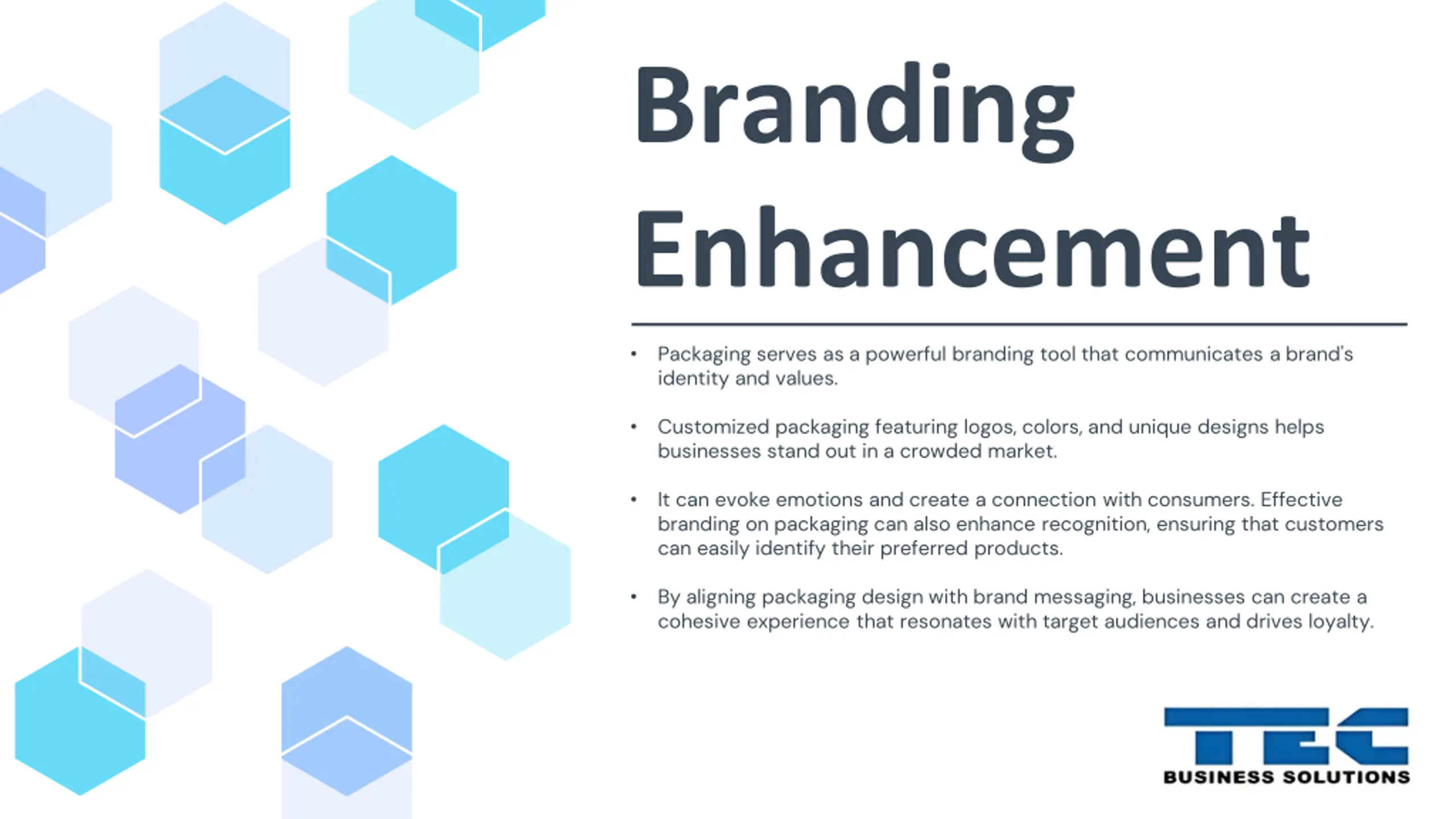 Branding Enhancement

• Packaging serves as a powerful branding tool that communicates a brand's identity and values.

• Customized packaging featuring logos, colors, and unique designs helps businesses stand out in a crowded market.

• It can evoke emotions and create a connection with consumers. Effective branding on packaging can also enhance recognition, ensuring that customers can easily identify their preferred products.

• By aligning packaging design with brand messaging, businesses can create a cohesive experience that resonates with target audiences and drives loyalty.

TEC
BUSINESS SOLUTIONS